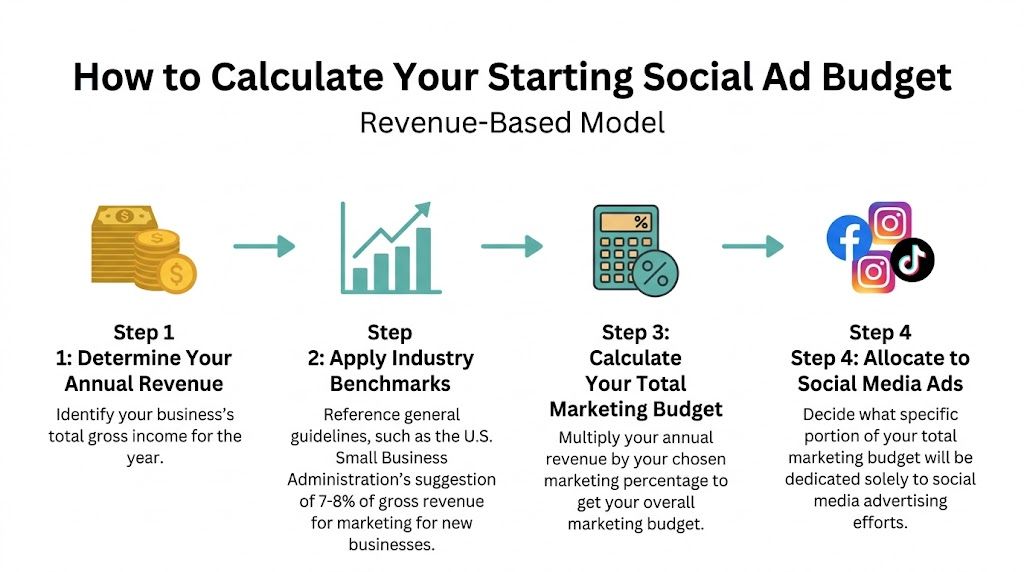 How to Calculate Your Starting Social Ad Budget

Revenue-Based Model

Step 1
1: Determine Your Annual Revenue

Identify your business's total gross income for the year.

Step
2: Apply Industry Benchmarks

Reference general guidelines, such as the U.S. Small Business Administration's suggestion of 7-8% of gross revenue for marketing for new businesses.

Step 3:
Calculate Your Total Marketing Budget

Multiply your annual revenue by your chosen marketing percentage to get your overall marketing budget.

Step 4
Step 4: Allocate to Social Media Ads

Decide what specific portion of your total marketing budget will be dedicated solely to social media advertising efforts.